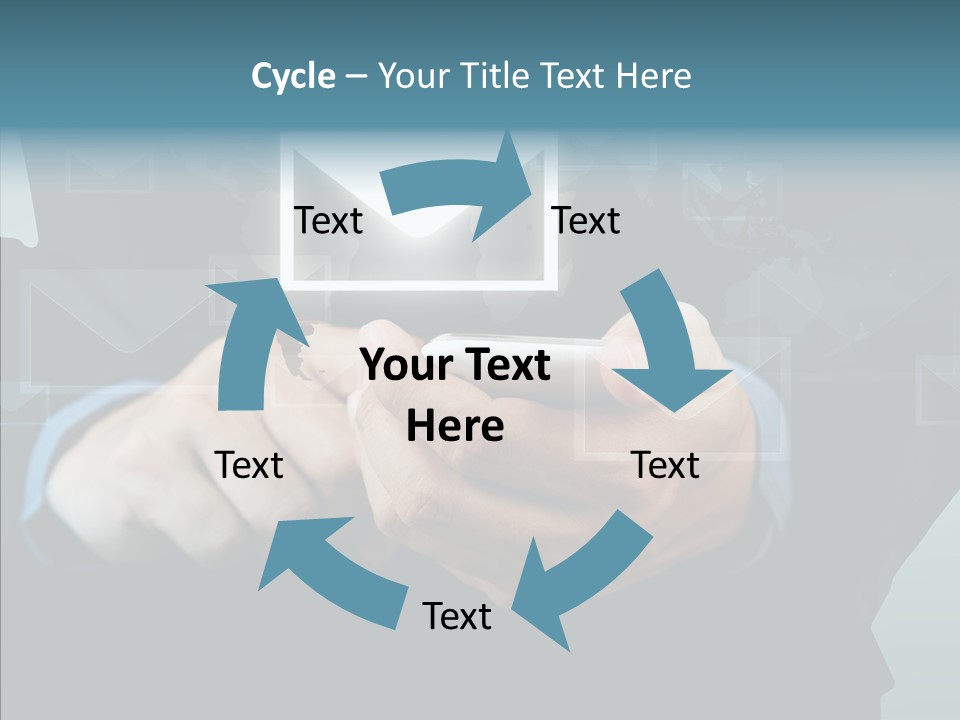 Cycle – Your Title Text Here

Text

Text

Your Text Here

Text

Text

Text